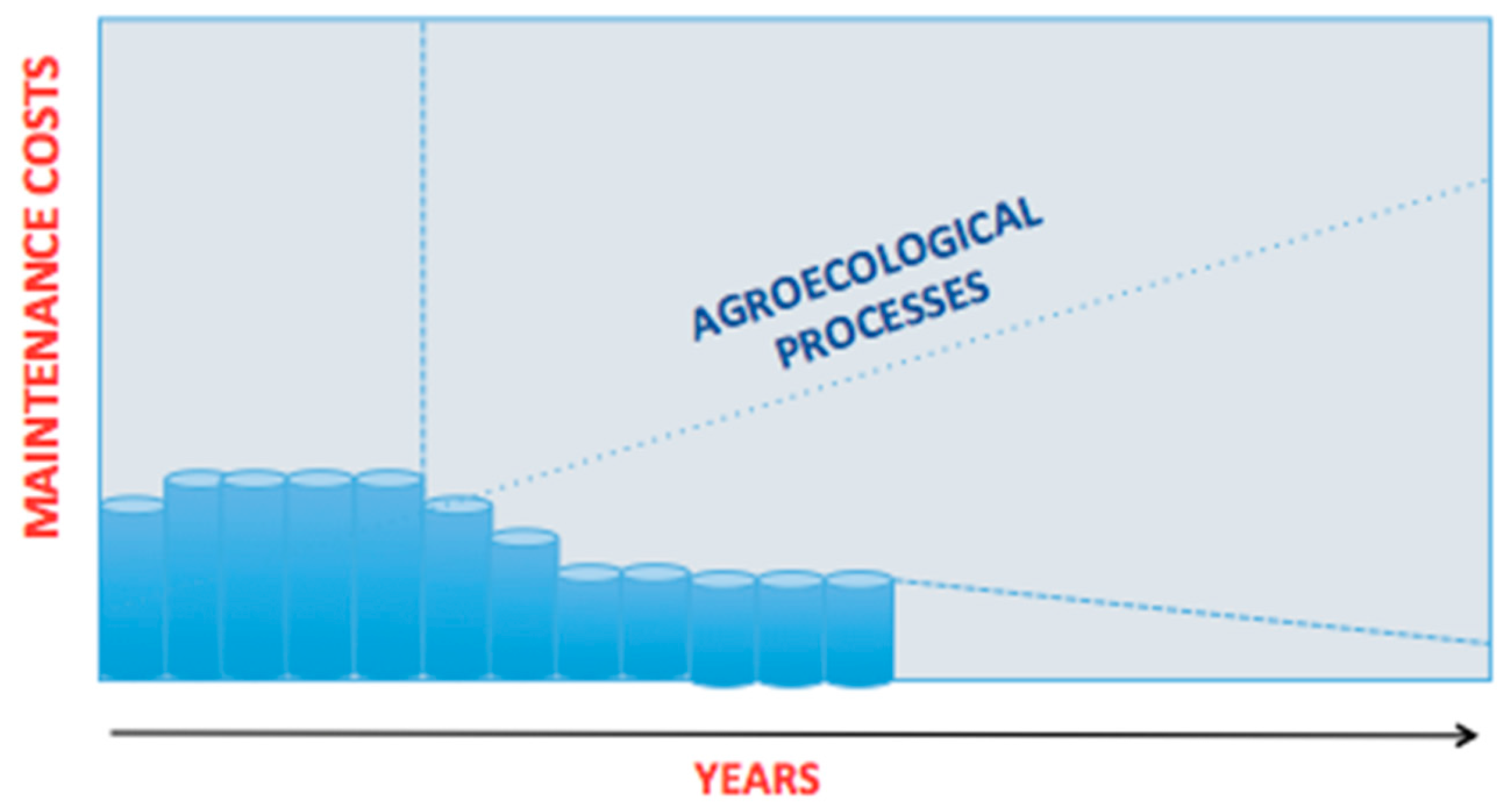 MAINTENANCE COSTS

AGROECOLOGICAL PROCESSES

YEARS